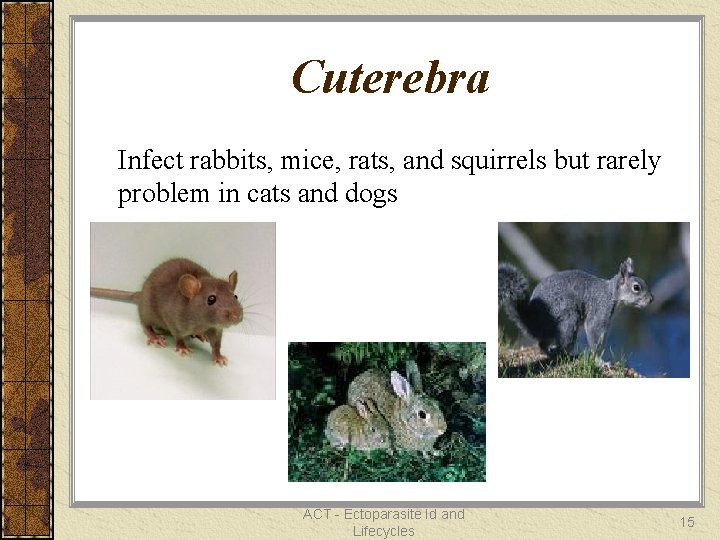 Cuterebra

Infect rabbits, mice, rats, and squirrels but rarely problem in cats and dogs

ACT - Ectoparasite Id and Lifecycles

15